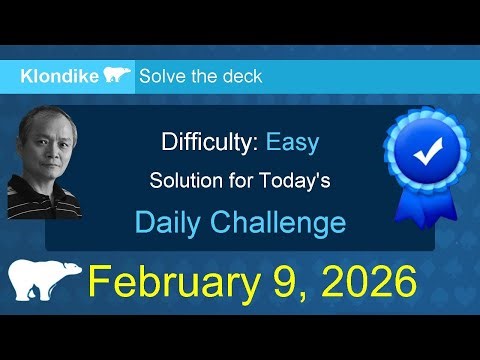 Klondike Solve the deck

Difficulty: Easy

Solution for Today's

Daily Challenge

February 9, 2026